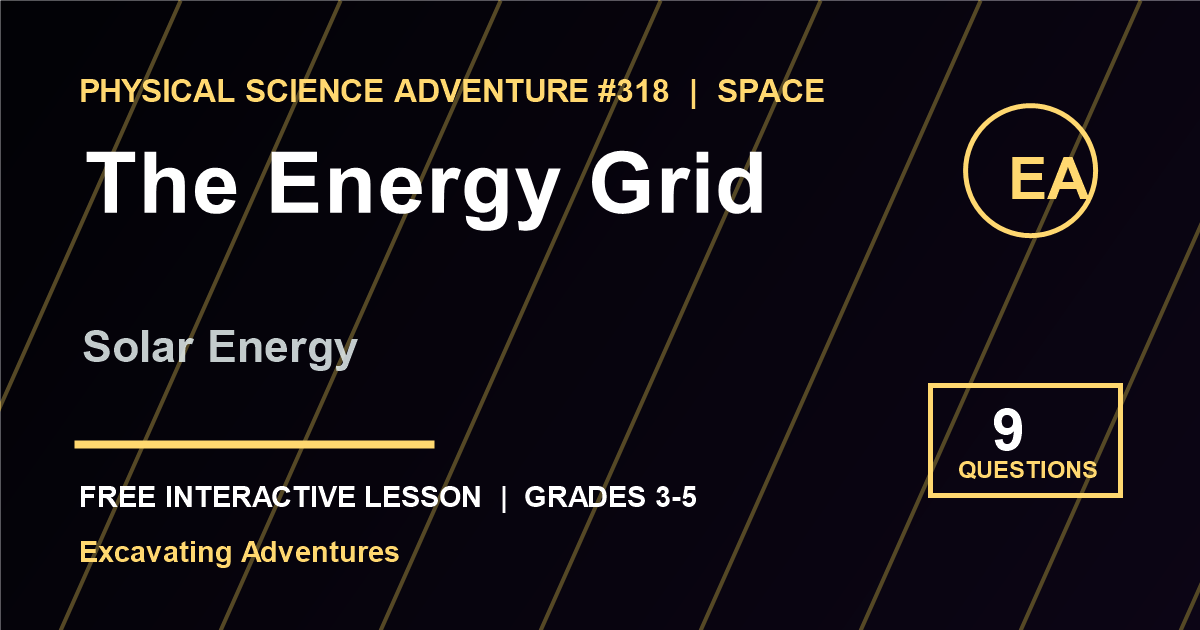 PHYSICAL SCIENCE ADVENTURE #318 | SPACE

The Energy Grid

EA

Solar Energy

9
QUESTIONS

FREE INTERACTIVE LESSON | GRADES 3-5

Excavating Adventures